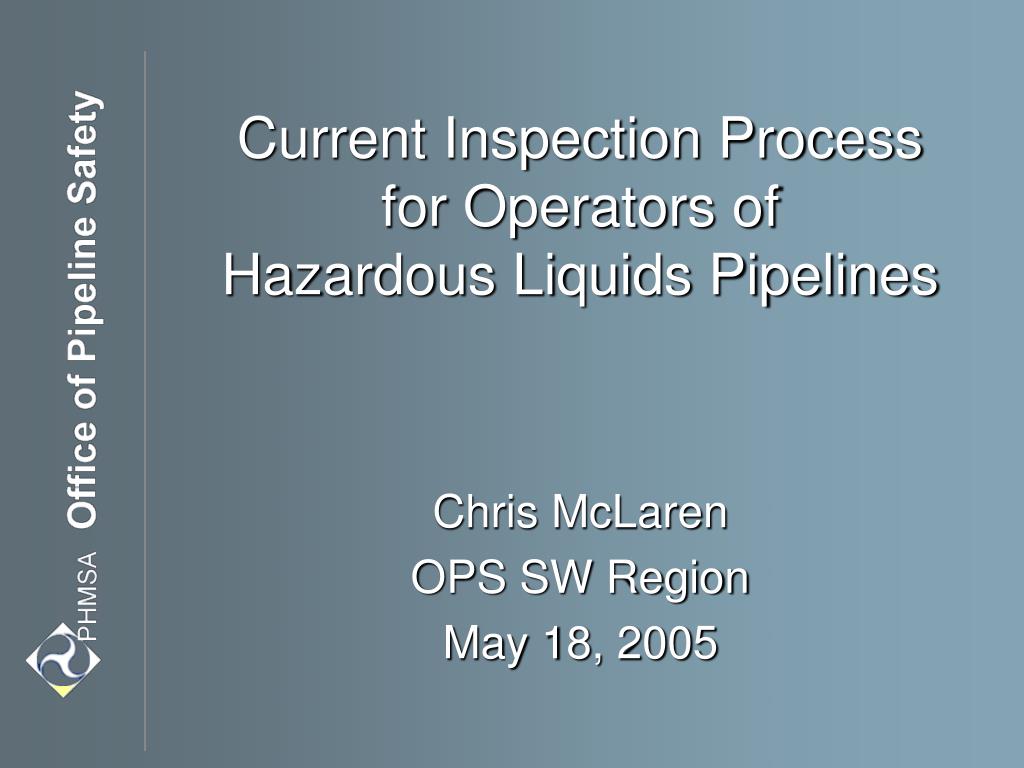 PHMSA Office of Pipeline Safety

Current Inspection Process for Operators of Hazardous Liquids Pipelines

Chris McLaren
OPS SW Region
May 18, 2005